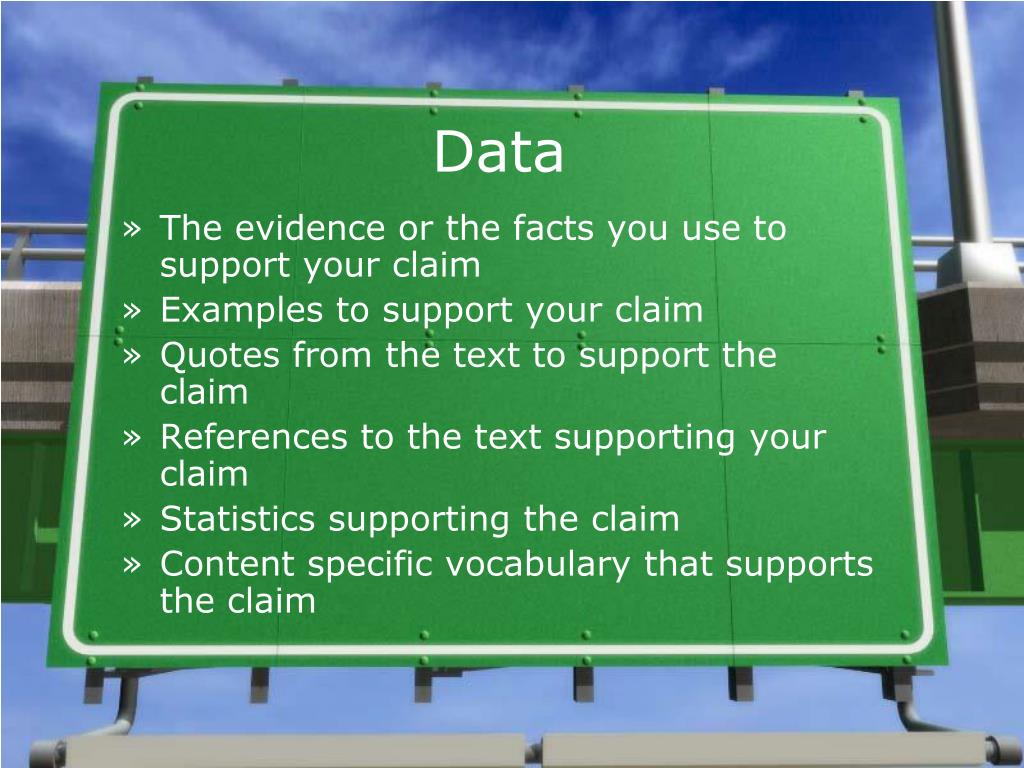 Data

» The evidence or the facts you use to support your claim
» Examples to support your claim
» Quotes from the text to support the claim
» References to the text supporting your claim
» Statistics supporting the claim
» Content specific vocabulary that supports the claim